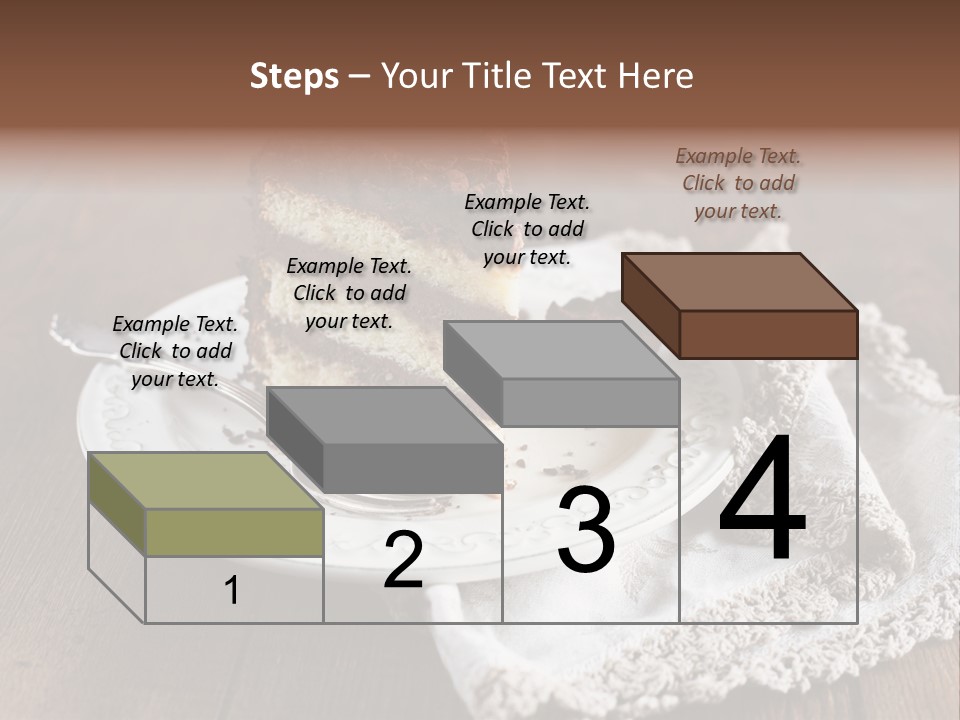 Steps – Your Title Text Here

Example Text. Click to add your text.

Example Text. Click to add your text.

Example Text. Click to add your text.

Example Text. Click to add your text.

1

2

3

4